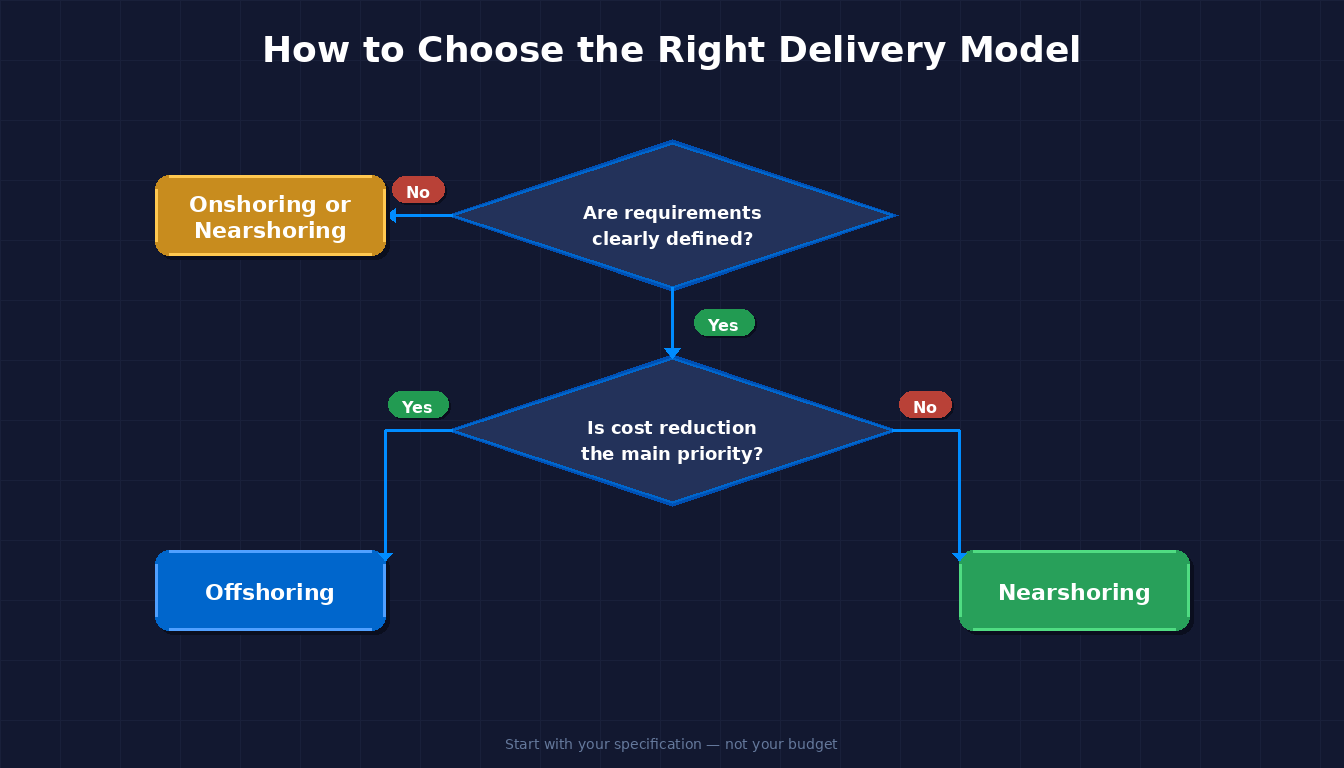 How to Choose the Right Delivery Model

Onshoring or Nearshoring

No

Are requirements clearly defined?

Yes

Yes

Is cost reduction the main priority?

No

Offshoring

Nearshoring

Start with your specification — not your budget